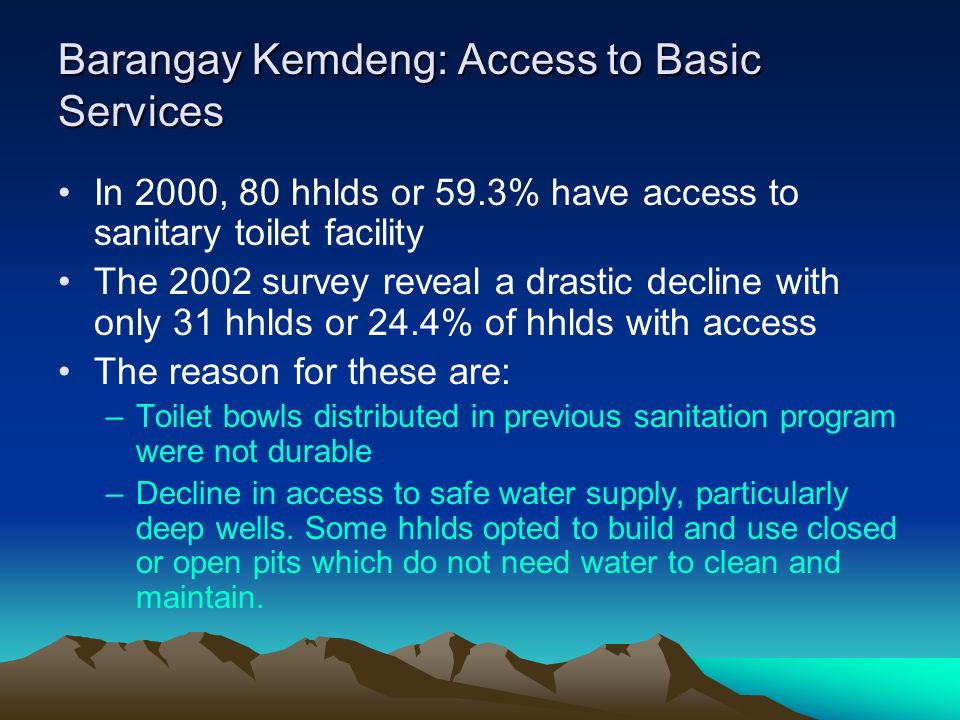 Barangay Kemdeng: Access to Basic Services

• In 2000, 80 hhlds or 59.3% have access to sanitary toilet facility
• The 2002 survey reveal a drastic decline with only 31 hhlds or 24.4% of hhlds with access
• The reason for these are:
– Toilet bowls distributed in previous sanitation program were not durable
– Decline in access to safe water supply, particularly deep wells. Some hhlds opted to build and use closed or open pits which do not need water to clean and maintain.